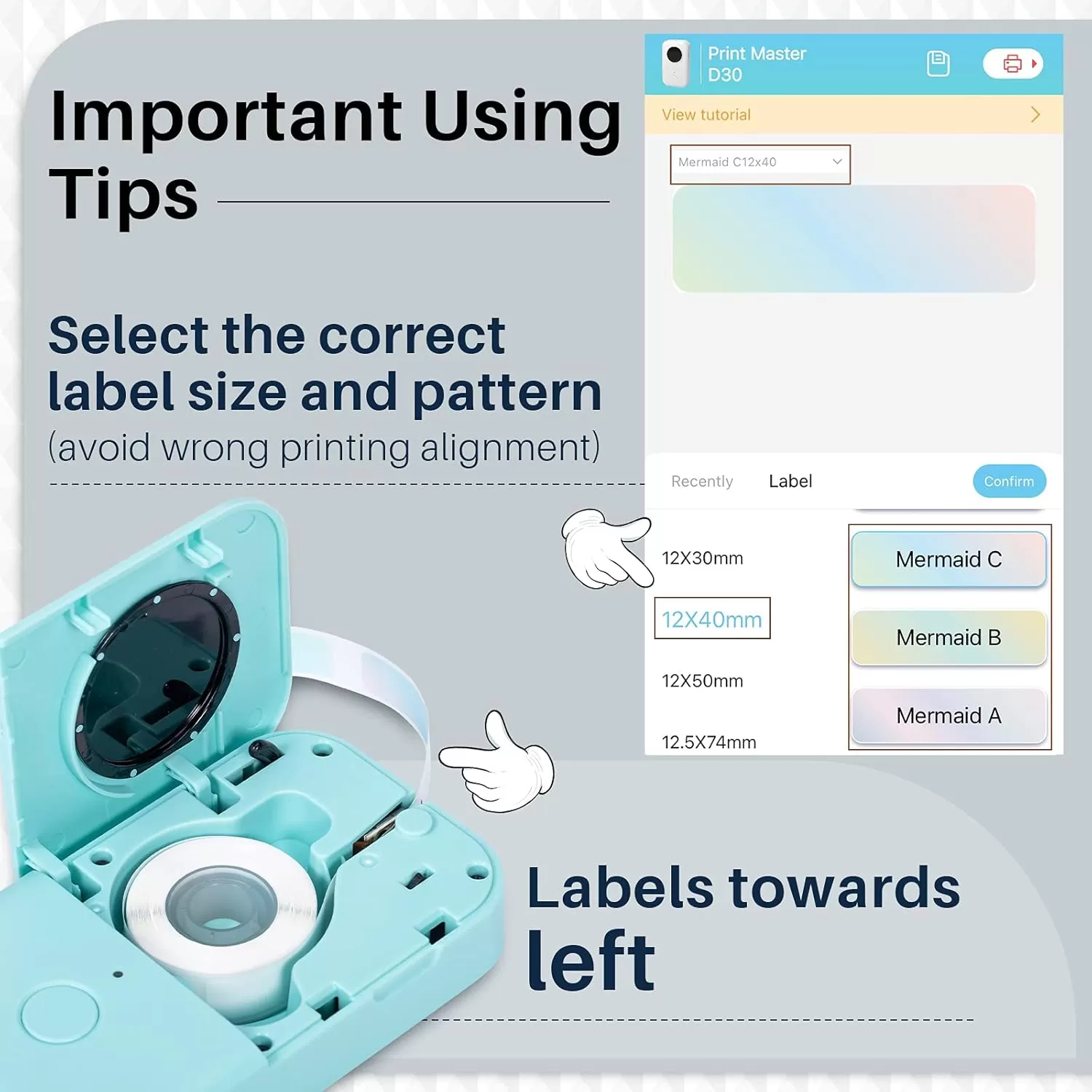 Important Using Tips

Select the correct label size and pattern
(avoid wrong printing alignment)

Print Master
D30

View tutorial

Mermaid C12x40

Recently
Label
Confirm

12X30mm
12X40mm
12X50mm
12.5X74mm

Mermaid C
Mermaid B
Mermaid A

Labels towards left